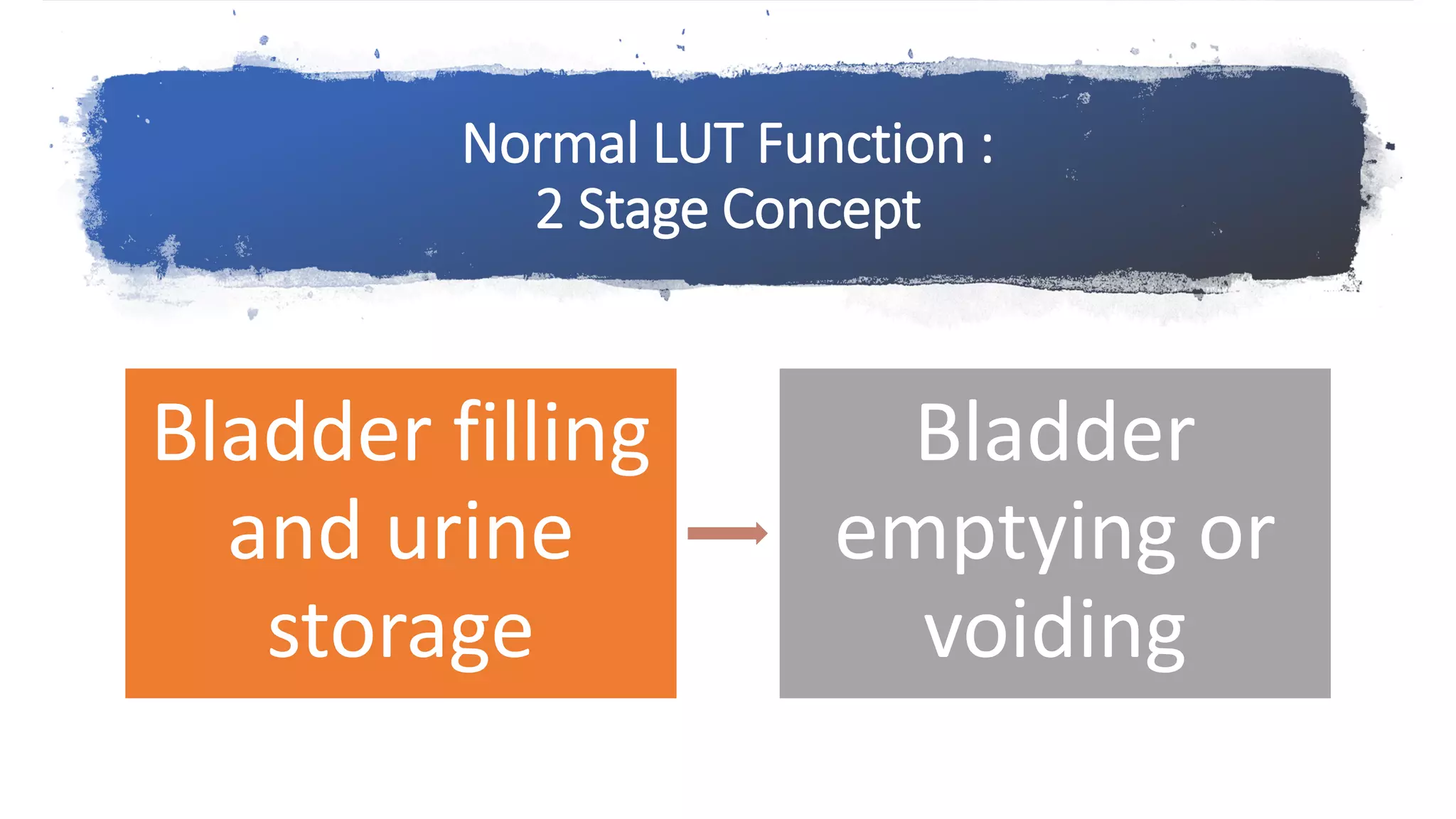 Normal LUT Function :
2 Stage Concept

Bladder filling and urine storage

Bladder emptying or voiding